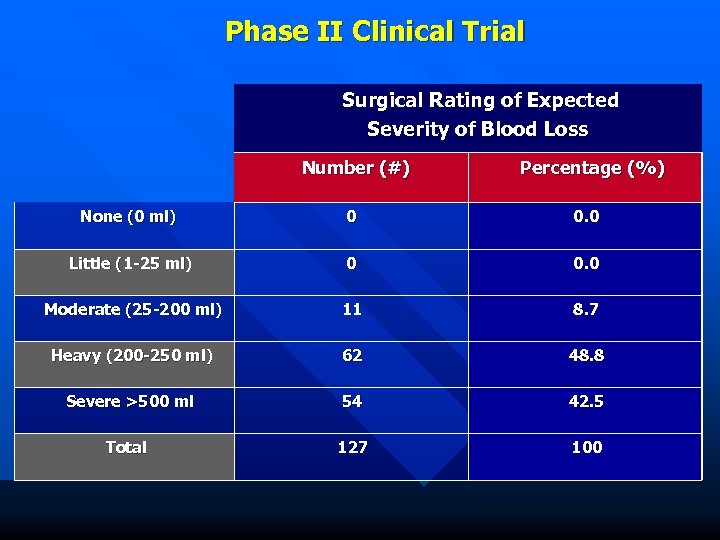 Phase II Clinical Trial

| | Surgical Rating of Expected Severity of Blood Loss | |
|---|---|---|
| | Number (#) | Percentage (%) |
| None (0 ml) | 0 | 0.0 |
| Little (1-25 ml) | 0 | 0.0 |
| Moderate (25-200 ml) | 11 | 8.7 |
| Heavy (200-250 ml) | 62 | 48.8 |
| Severe >500 ml | 54 | 42.5 |
| Total | 127 | 100 |